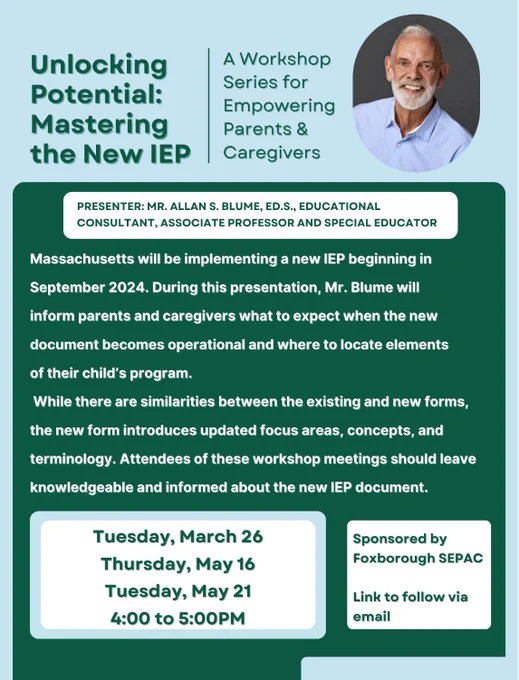 Unlocking Potential: Mastering the New IEP

A Workshop Series for Empowering Parents & Caregivers

PRESENTER: MR. ALLAN S. BLUME, ED.S., EDUCATIONAL CONSULTANT, ASSOCIATE PROFESSOR AND SPECIAL EDUCATOR

Massachusetts will be implementing a new IEP beginning in September 2024. During this presentation, Mr. Blume will inform parents and caregivers what to expect when the new document becomes operational and where to locate elements of their child's program.

While there are similarities between the existing and new forms, the new form introduces updated focus areas, concepts, and terminology. Attendees of these workshop meetings should leave knowledgeable and informed about the new IEP document.

Tuesday, March 26
Thursday, May 16
Tuesday, May 21
4:00 to 5:00PM

Sponsored by Foxborough SEPAC

Link to follow via email